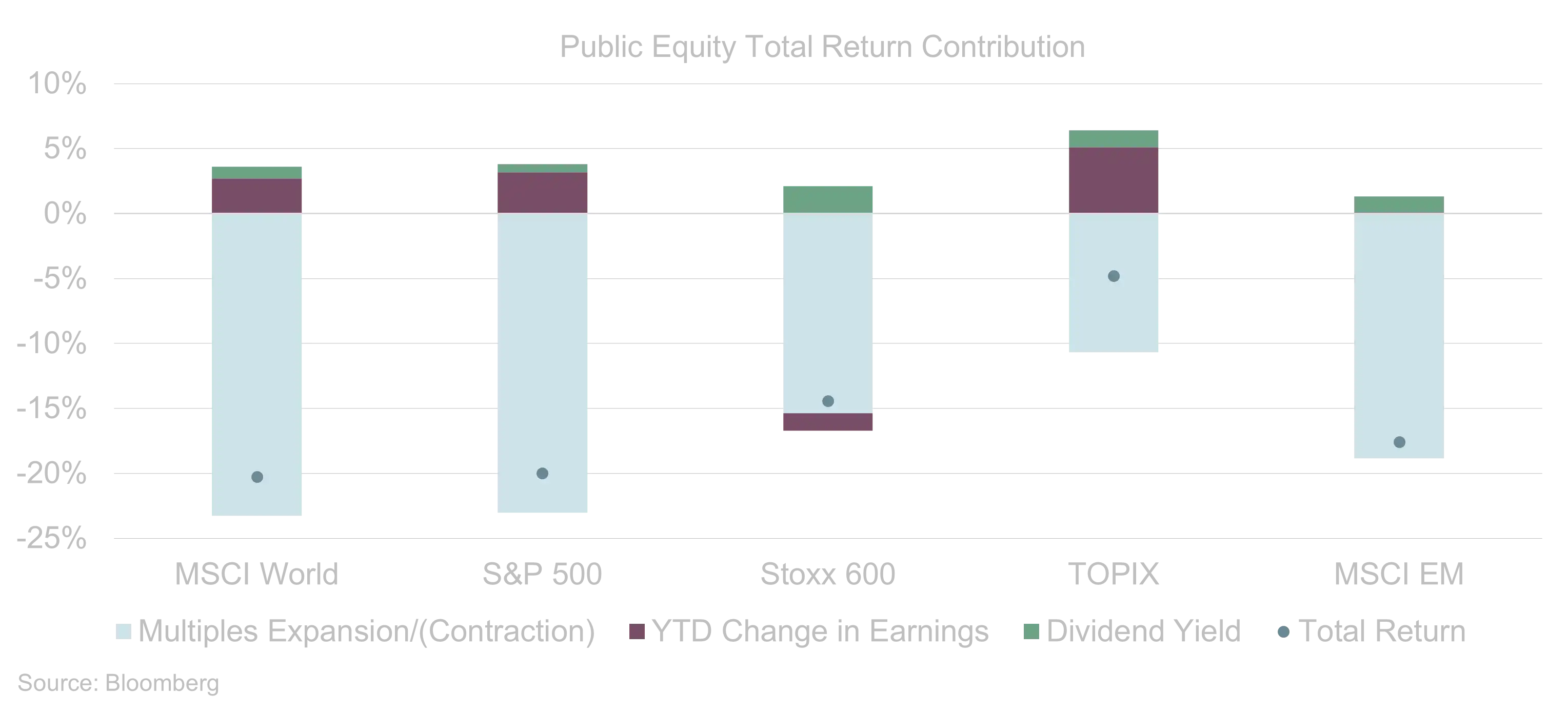 Public Equity Total Return Contribution

10%
5%
0%
-5%
-10%
-15%
-20%
-25%

MSCI World
S&P 500
Stoxx 600
TOPIX
MSCI EM

Multiples Expansion/(Contraction)
YTD Change in Earnings
Dividend Yield
Total Return

Source: Bloomberg